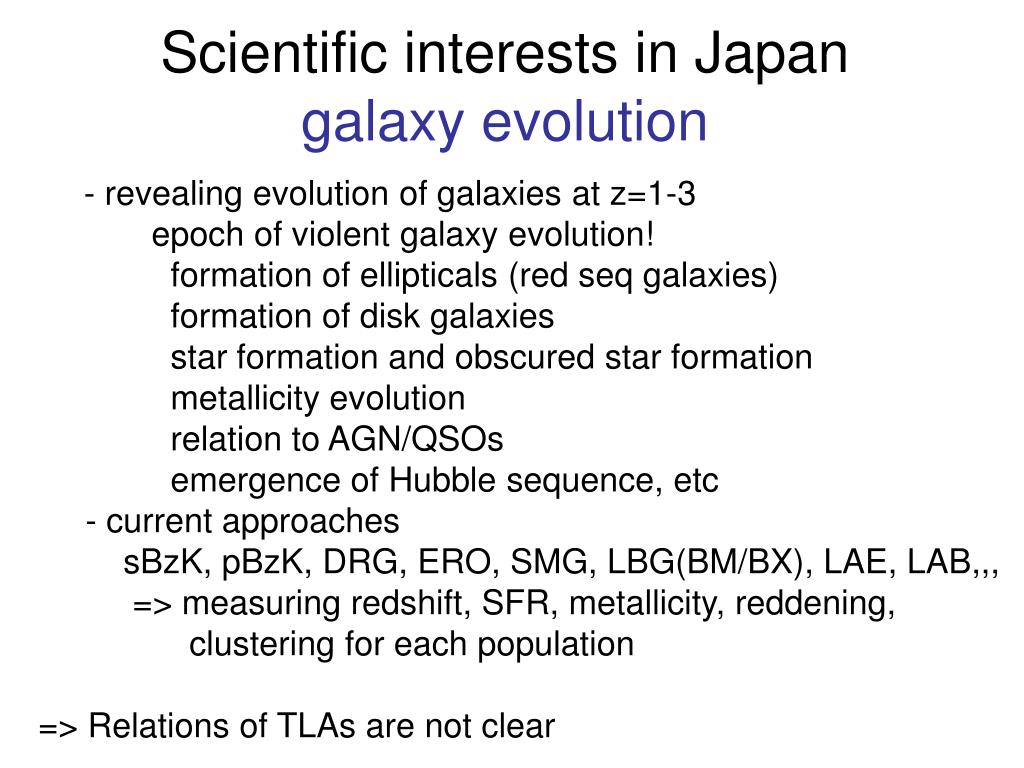 Scientific interests in Japan
galaxy evolution

- revealing evolution of galaxies at z=1-3
epoch of violent galaxy evolution!
formation of ellipticals (red seq galaxies)
formation of disk galaxies
star formation and obscured star formation
metallicity evolution
relation to AGN/QSOs
emergence of Hubble sequence, etc
- current approaches
sBzK, pBzK, DRG, ERO, SMG, LBG(BM/BX), LAE, LAB,,,
=> measuring redshift, SFR, metallicity, reddening, clustering for each population

=> Relations of TLAs are not clear